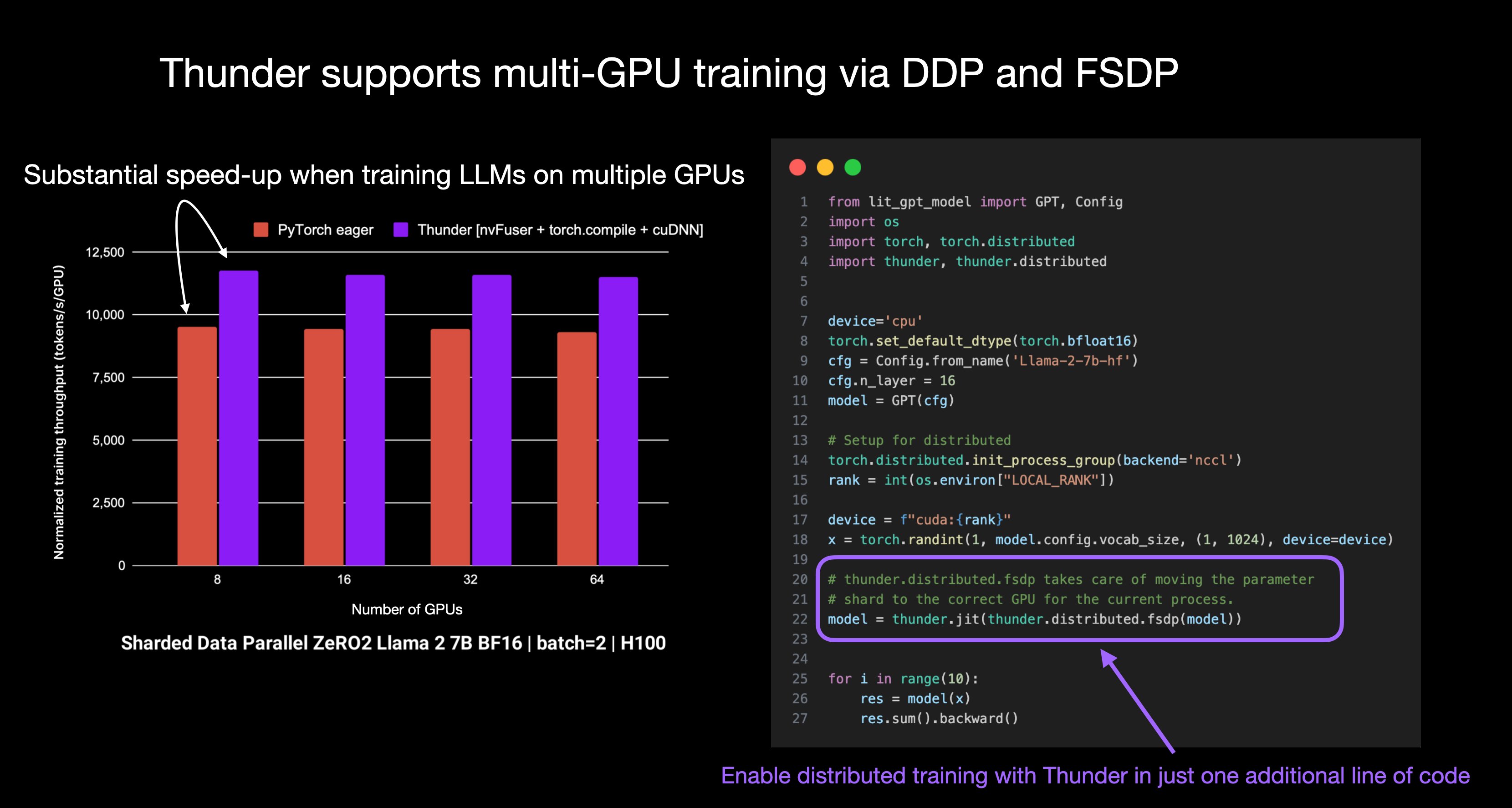 Thunder supports multi-GPU training via DDP and FSDP

Substantial speed-up when training LLMs on multiple GPUs

PyTorch eager
Thunder [nvFuser + torch.compile + cuDNN]

Normalized training throughput (tokens/s/GPU)

12,500
10,000
7,500
5,000
2,500
0

8
16
32
64

Number of GPUs

Sharded Data Parallel ZeRO2 Llama 2 7B BF16 | batch=2 | H100

1 from lit_gpt_model import GPT, Config
2 import os
3 import torch, torch.distributed
4 import thunder, thunder.distributed
5
6
7 device='cpu'
8 torch.set_default_dtype(torch.bfloat16)
9 cfg = Config.from_name('Llama-2-7b-hf')
10 cfg.n_layer = 16
11 model = GPT(cfg)
12
13 # Setup for distributed
14 torch.distributed.init_process_group(backend='nccl')
15 rank = int(os.environ["LOCAL_RANK"])
16
17 device = f"cuda:{rank}"
18 x = torch.randint(1, model.config.vocab_size, (1, 1024), device=device)
19
20 # thunder.distributed.fsdp takes care of moving the parameter
21 # shard to the correct GPU for the current process.
22 model = thunder.jit(thunder.distributed.fsdp(model))
23
24
25 for i in range(10):
26     res = model(x)
27     res.sum().backward()

Enable distributed training with Thunder in just one additional line of code